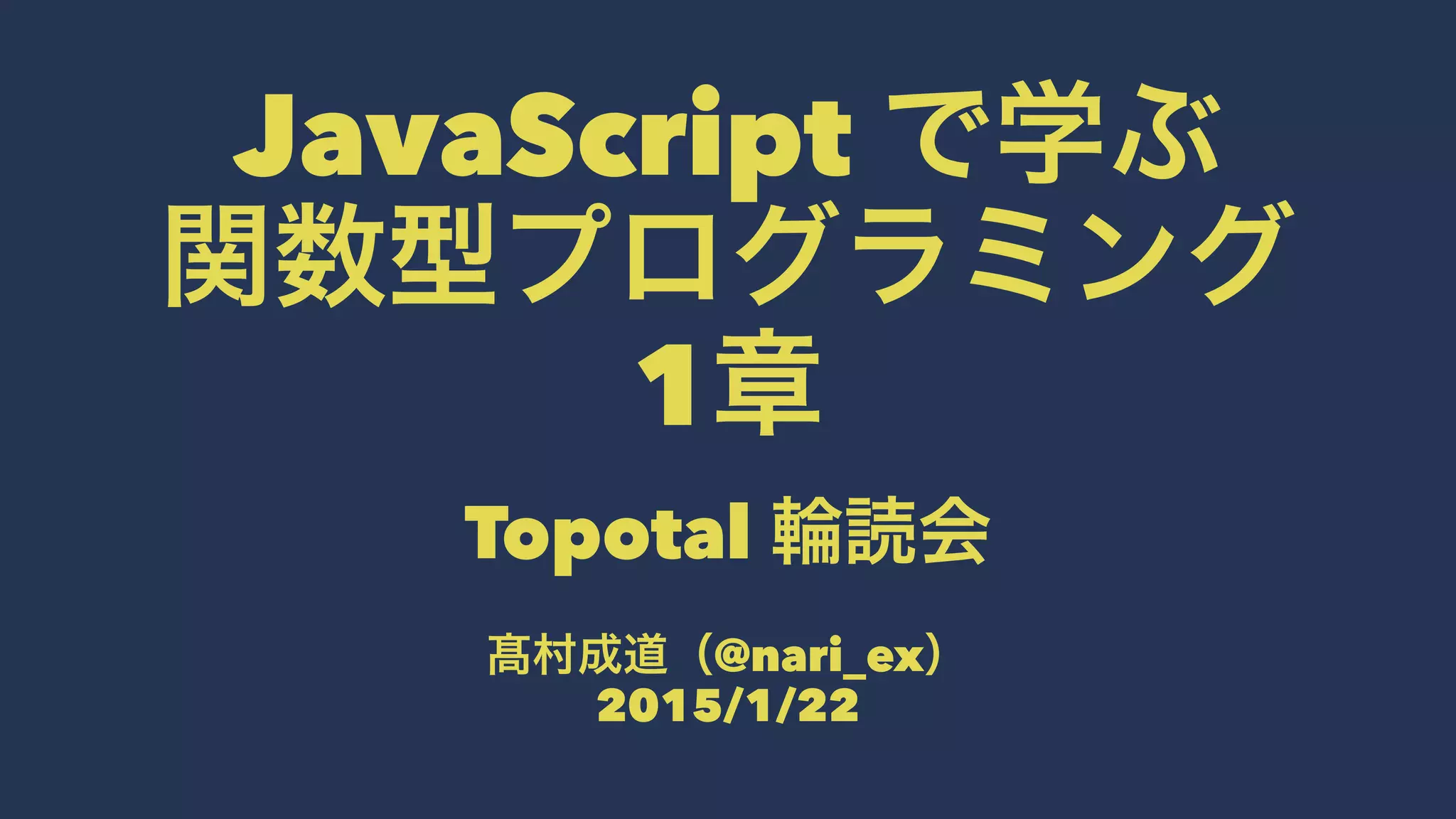 JavaScript で学ぶ
関数型プログラミング
1章

Topotal 輪読会

髙村成道（@nari_ex）
2015/1/22